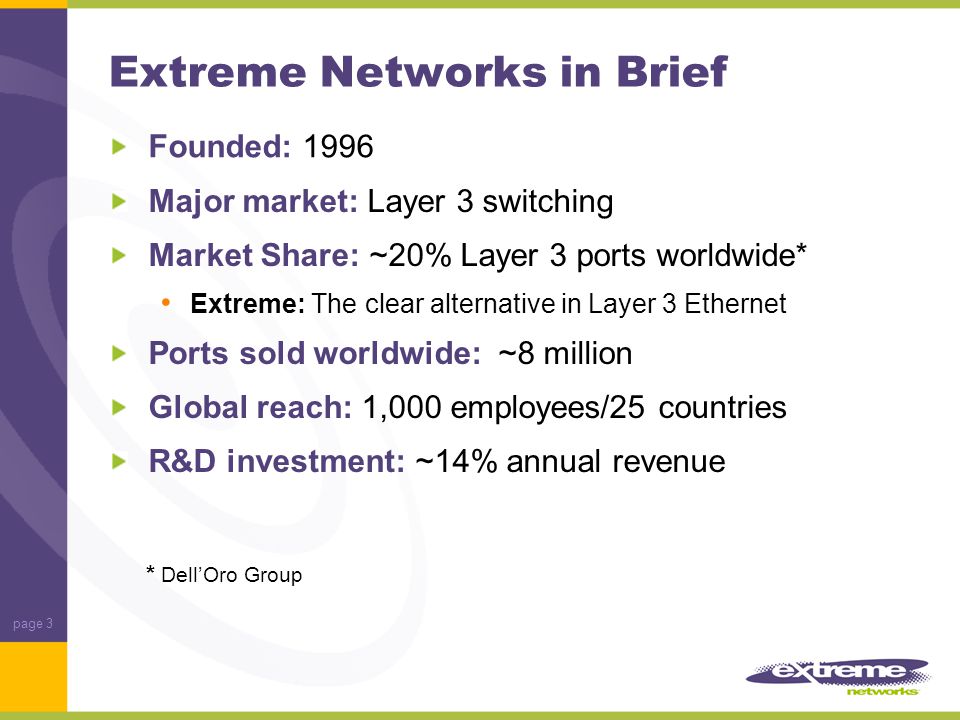 Extreme Networks in Brief

Founded: 1996

Major market: Layer 3 switching

Market Share: ~20% Layer 3 ports worldwide*

Extreme: The clear alternative in Layer 3 Ethernet

Ports sold worldwide: ~8 million

Global reach: 1,000 employees/25 countries

R&D investment: ~14% annual revenue

* Dell'Oro Group

page 3

extreme networks